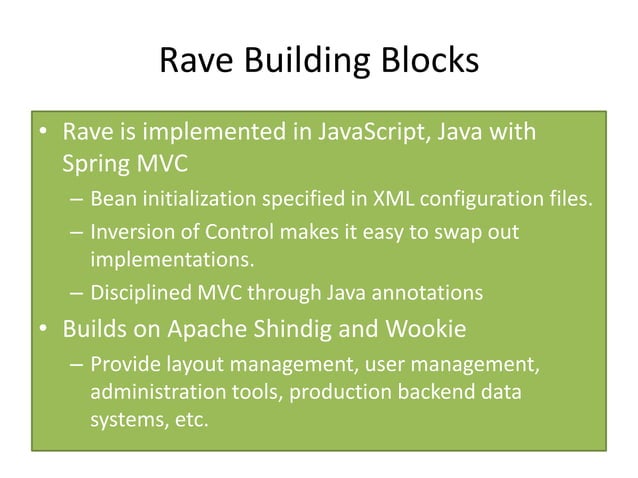 Rave Building Blocks

• Rave is implemented in JavaScript, Java with Spring MVC
– Bean initialization specified in XML configuration files.
– Inversion of Control makes it easy to swap out implementations.
– Disciplined MVC through Java annotations
• Builds on Apache Shindig and Wookie
– Provide layout management, user management, administration tools, production backend data systems, etc.